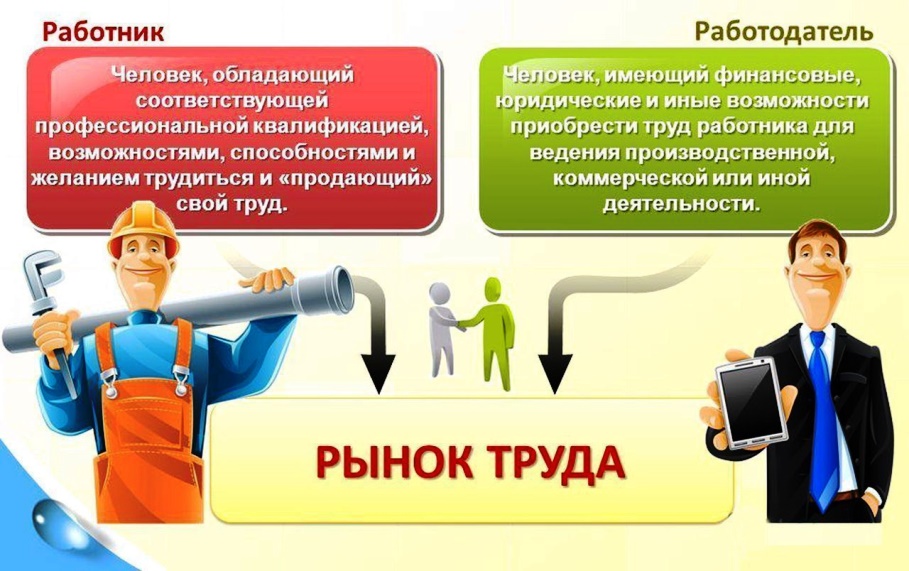 Работник

Человек, обладающий соответствующей профессиональной квалификацией, возможностями, способностями и желанием трудиться и «продающий» свой труд.

Работодатель

Человек, имеющий финансовые, юридические и иные возможности приобрести труд работника для ведения производственной, коммерческой или иной деятельности.

РЫНОК ТРУДА